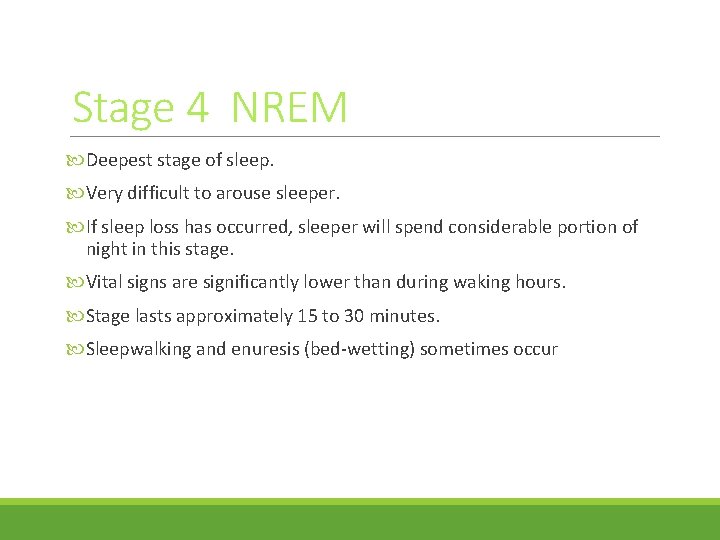 Stage 4  NREM

Deepest stage of sleep.

Very difficult to arouse sleeper.

If sleep loss has occurred, sleeper will spend considerable portion of night in this stage.

Vital signs are significantly lower than during waking hours.

Stage lasts approximately 15 to 30 minutes.

Sleepwalking and enuresis (bed-wetting) sometimes occur